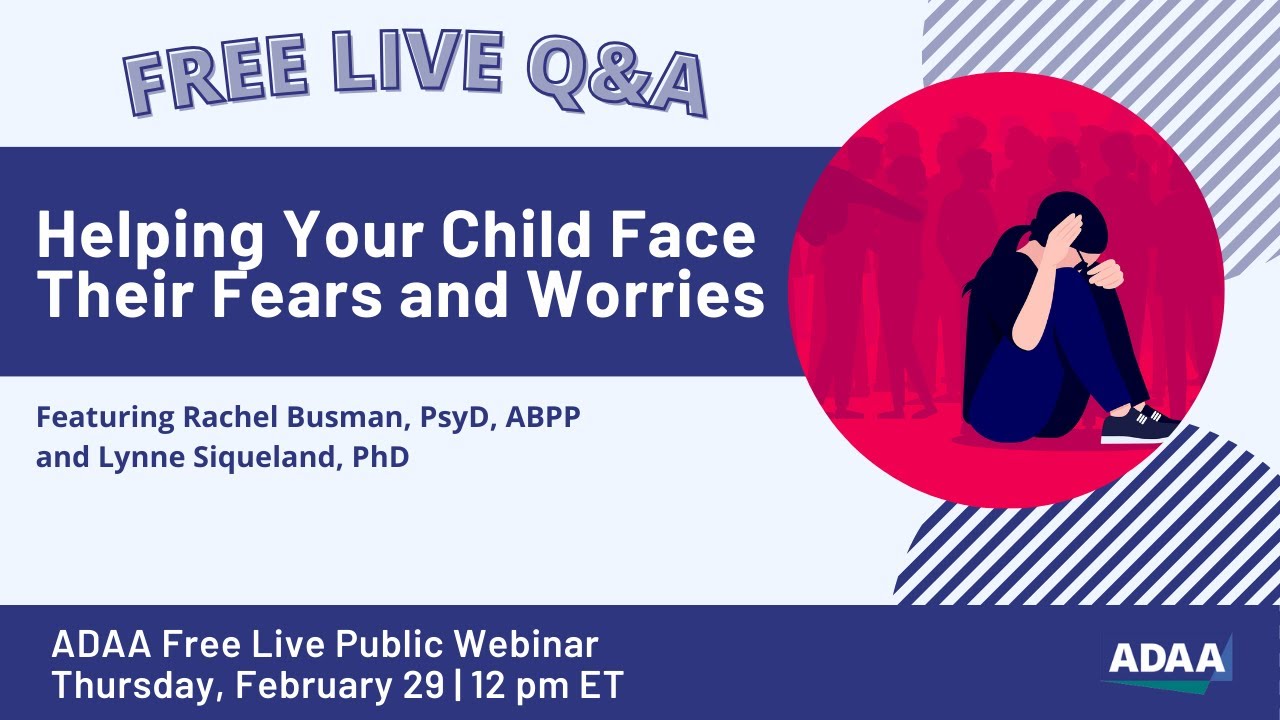 FREE LIVE Q&A

Helping Your Child Face Their Fears and Worries

Featuring Rachel Busman, PsyD, ABPP and Lynne Siqueland, PhD

ADAA Free Live Public Webinar
Thursday, February 29 | 12 pm ET

ADAA